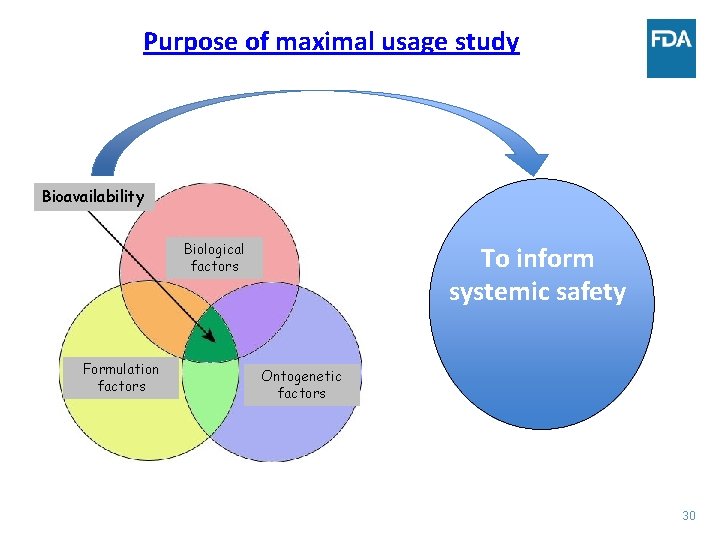 Purpose of maximal usage study

FDA

Bioavailability

Biological factors

Formulation factors

Ontogenetic factors

To inform systemic safety

30